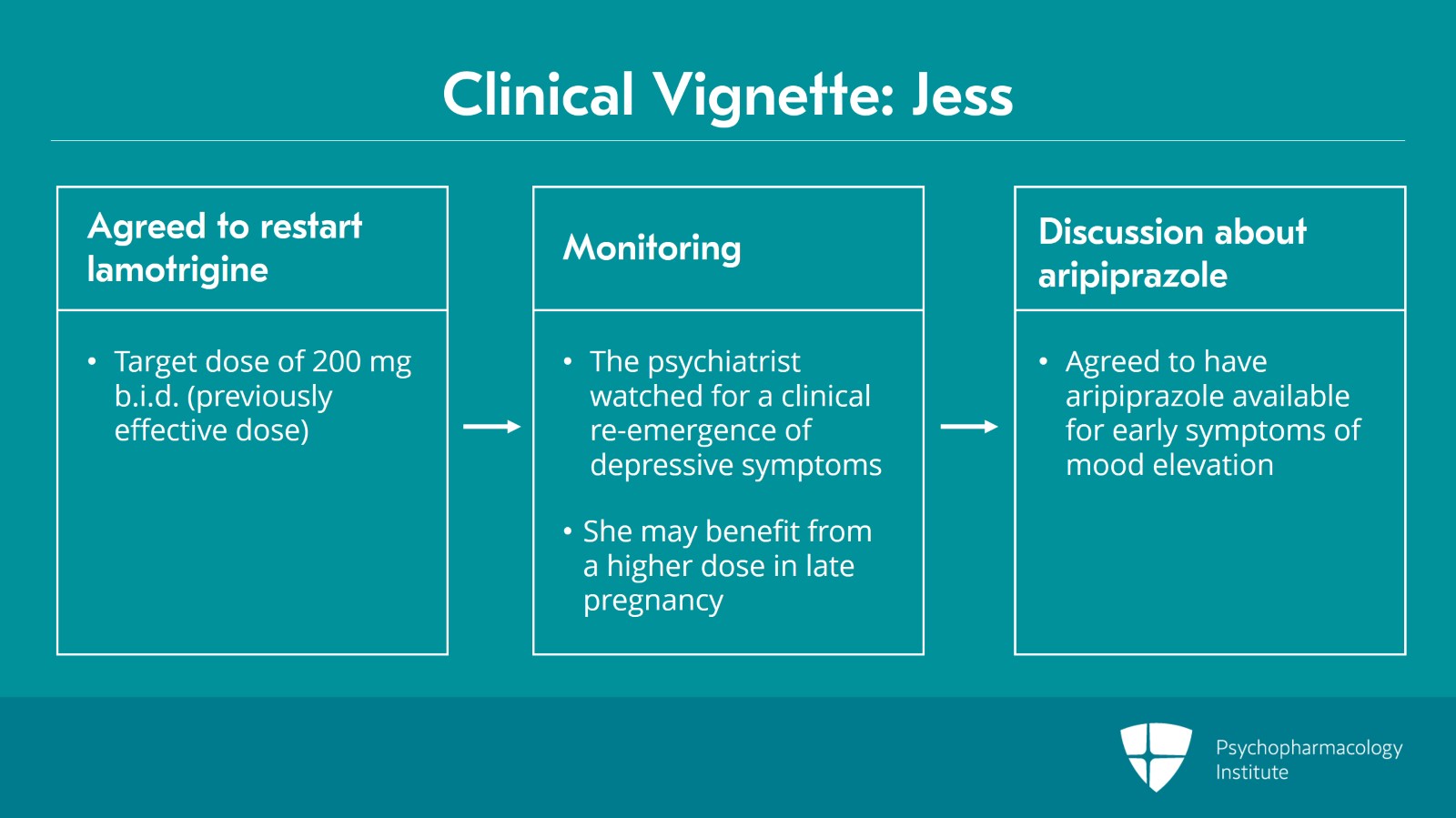 Clinical Vignette: Jess

Agreed to restart lamotrigine

• Target dose of 200 mg b.i.d. (previously effective dose)

Monitoring

• The psychiatrist watched for a clinical re-emergence of depressive symptoms

• She may benefit from a higher dose in late pregnancy

Discussion about aripiprazole

• Agreed to have aripiprazole available for early symptoms of mood elevation

Psychopharmacology Institute